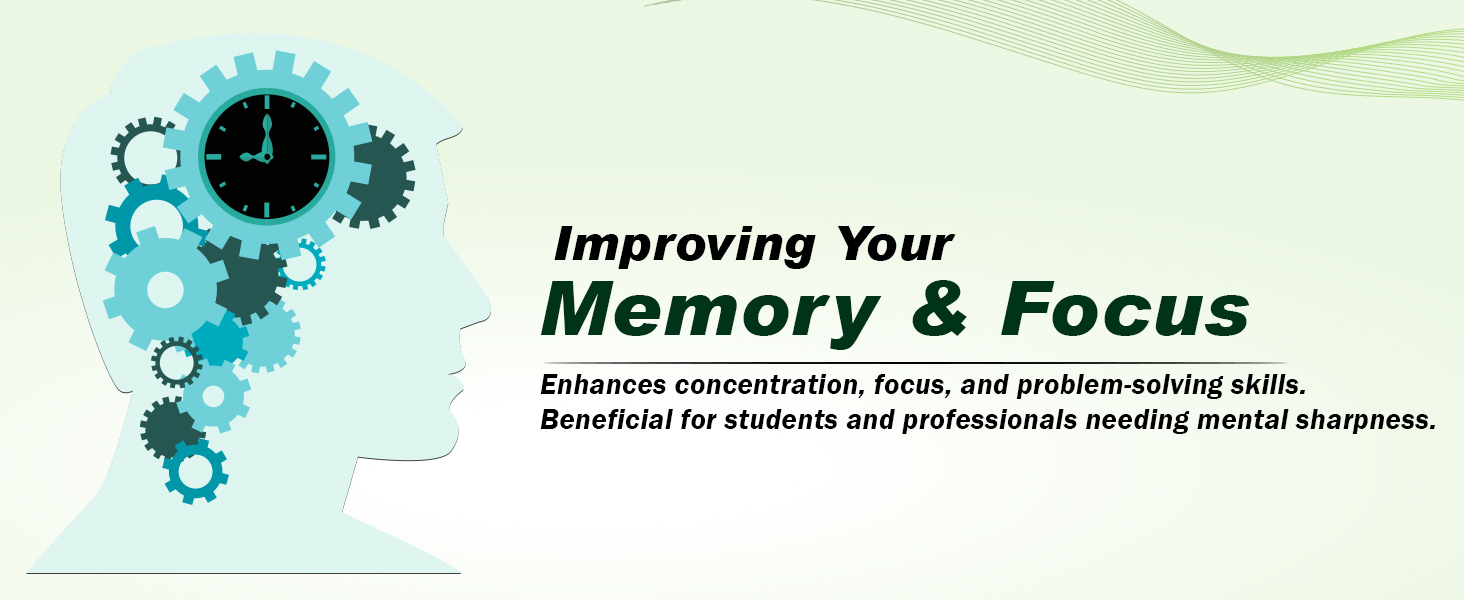 Improving Your
Memory & Focus

Enhances concentration, focus, and problem-solving skills.
Beneficial for students and professionals needing mental sharpness.